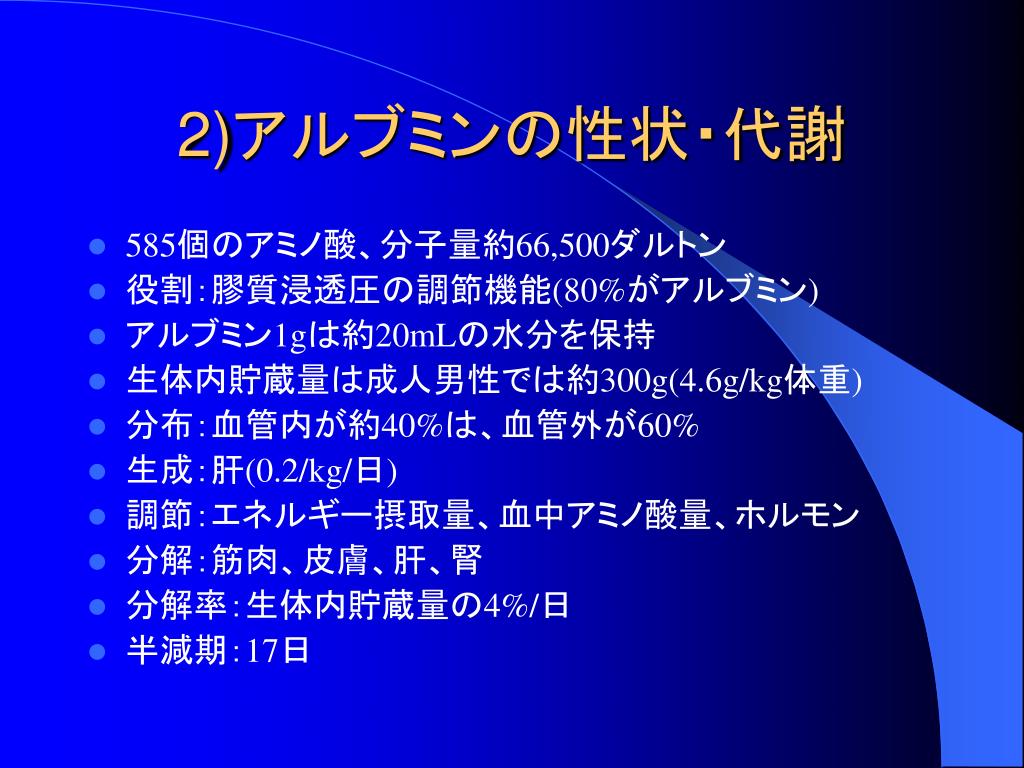 2)アルブミンの性状・代謝

- 585個のアミノ酸、分子量約66,500ダルトン
- 役割：膠質浸透圧の調節機能(80%がアルブミン)
- アルブミン1gは約20mLの水分を保持
- 生体内貯蔵量は成人男性では約300g(4.6g/kg体重)
- 分布：血管内が約40%は、血管外が60%
- 生成：肝(0.2/kg/日)
- 調節：エネルギー摂取量、血中アミノ酸量、ホルモン
- 分解：筋肉、皮膚、肝、腎
- 分解率：生体内貯蔵量の4%/日
- 半減期：17日